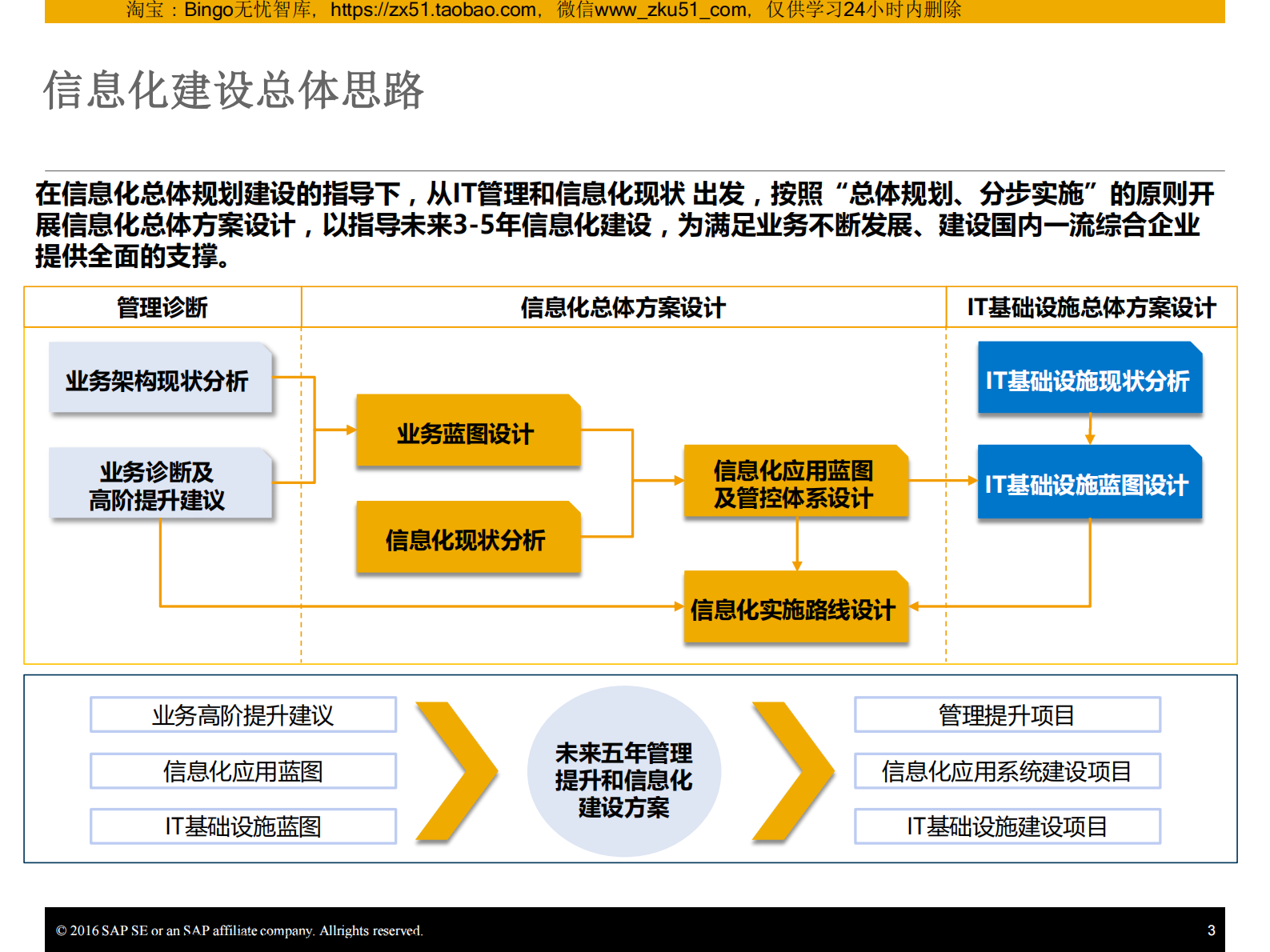 淘宝：Bingo无忧智库，https://zx51.taobao.com，微信www_zku51_com，仅供学习24小时内删除

信息化建设总体思路

在信息化总体规划建设的指导下，从IT管理和信息化现状 出发，按照“总体规划、分步实施”的原则开展信息化总体方案设计，以指导未来3-5年信息化建设，为满足业务不断发展、建设国内一流综合企业提供全面的支撑。

管理诊断

信息化总体方案设计

IT基础设施总体方案设计

业务架构现状分析

业务诊断及高阶提升建议

业务蓝图设计

信息化现状分析

信息化应用蓝图及管控体系设计

信息化实施路线设计

IT基础设施现状分析

IT基础设施蓝图设计

业务高阶提升建议

信息化应用蓝图

IT基础设施蓝图

未来五年管理提升和信息化建设方案

管理提升项目

信息化应用系统建设项目

IT基础设施建设项目

© 2016 SAP SE or an SAP affiliate company. Allrights reserved.

3